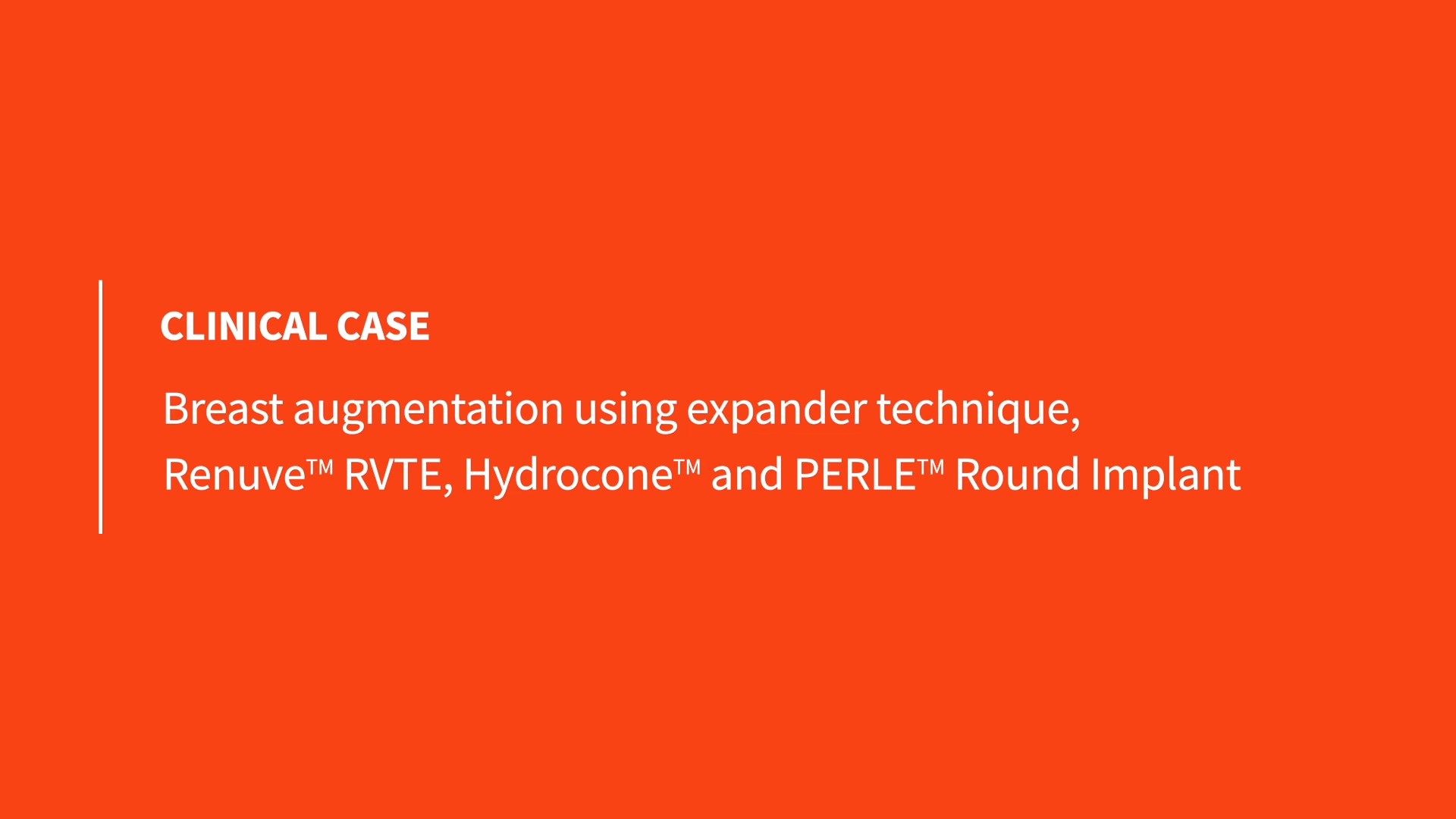 CLINICAL CASE

Breast augmentation using expander technique, Renuve™ RVTE, Hydrocone™ and PERLE™ Round Implant